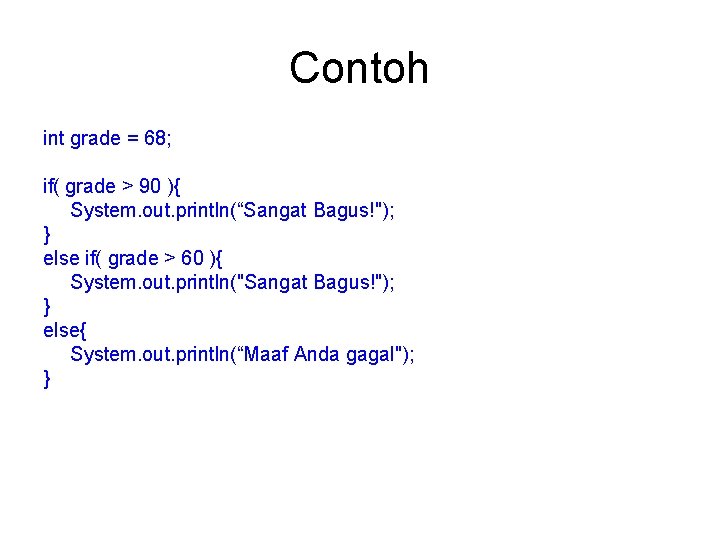 Contoh

int grade = 68;

if( grade > 90 ){
    System.out.println(“Sangat Bagus!");
}
else if( grade > 60 ){
    System.out.println("Sangat Bagus!");
}
else{
    System.out.println(“Maaf Anda gagal");
}